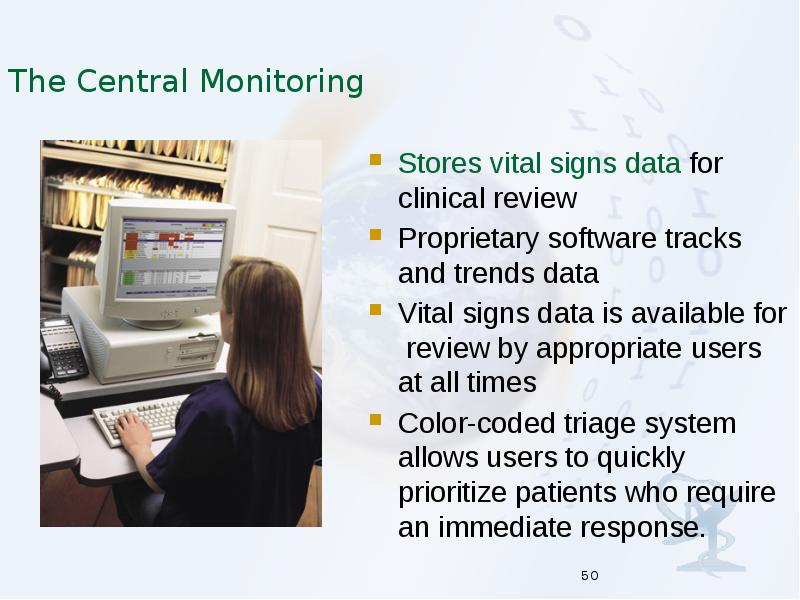 The Central Monitoring

- Stores vital signs data for clinical review
- Proprietary software tracks and trends data
- Vital signs data is available for review by appropriate users at all times
- Color-coded triage system allows users to quickly prioritize patients who require an immediate response.

50